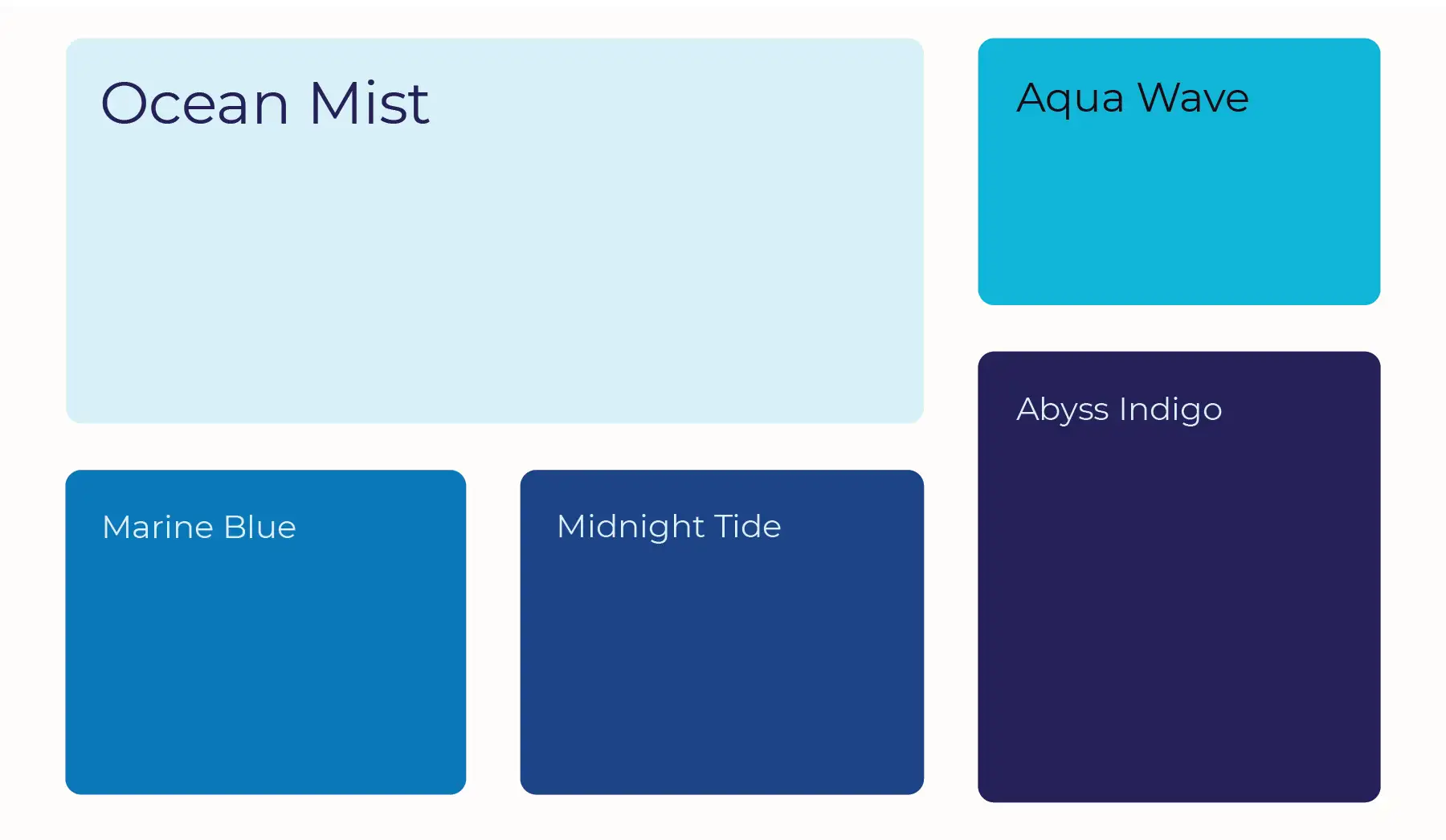 Ocean Mist

Aqua Wave

Abyss Indigo

Marine Blue

Midnight Tide